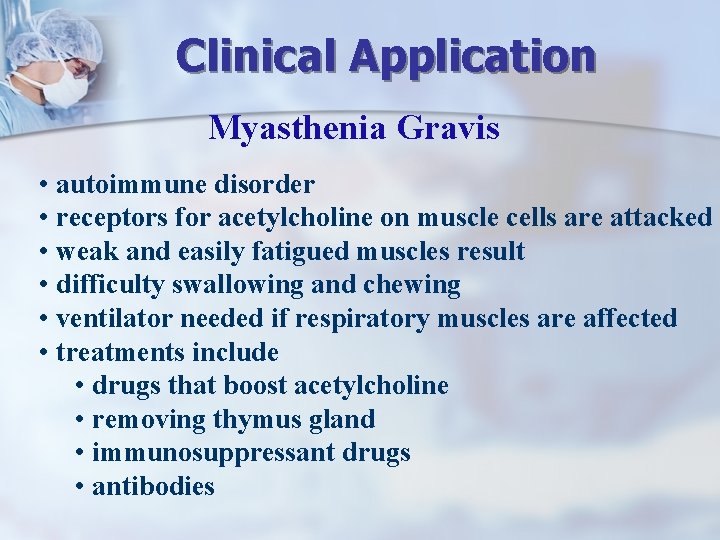 Clinical Application

Myasthenia Gravis

• autoimmune disorder
• receptors for acetylcholine on muscle cells are attacked
• weak and easily fatigued muscles result
• difficulty swallowing and chewing
• ventilator needed if respiratory muscles are affected
• treatments include
• drugs that boost acetylcholine
• removing thymus gland
• immunosuppressant drugs
• antibodies